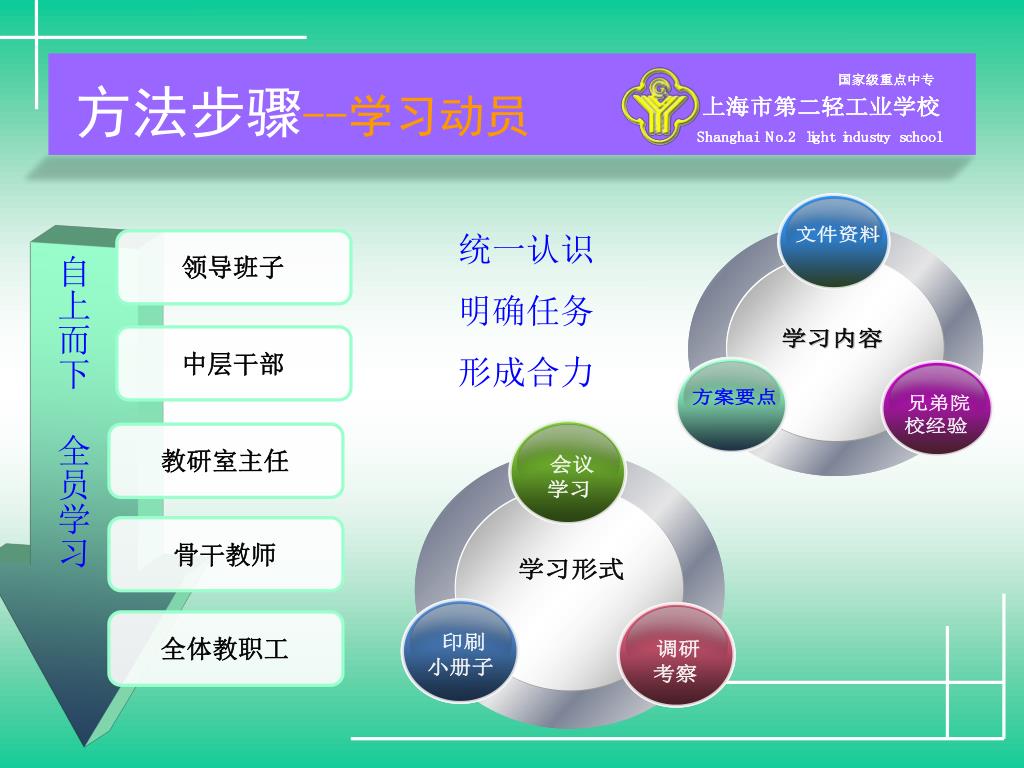 方法步骤--学习动员

国家级重点中专
上海市第二轻工业学校
Shanghai No.2 light industry school

自上而下 全员学习

领导班子

中层干部

教研室主任

骨干教师

全体教职工

统一认识
明确任务
形成合力

文件资料
学习内容
方案要点
兄弟院校经验

会议学习
学习形式
印刷小册子
调研考察